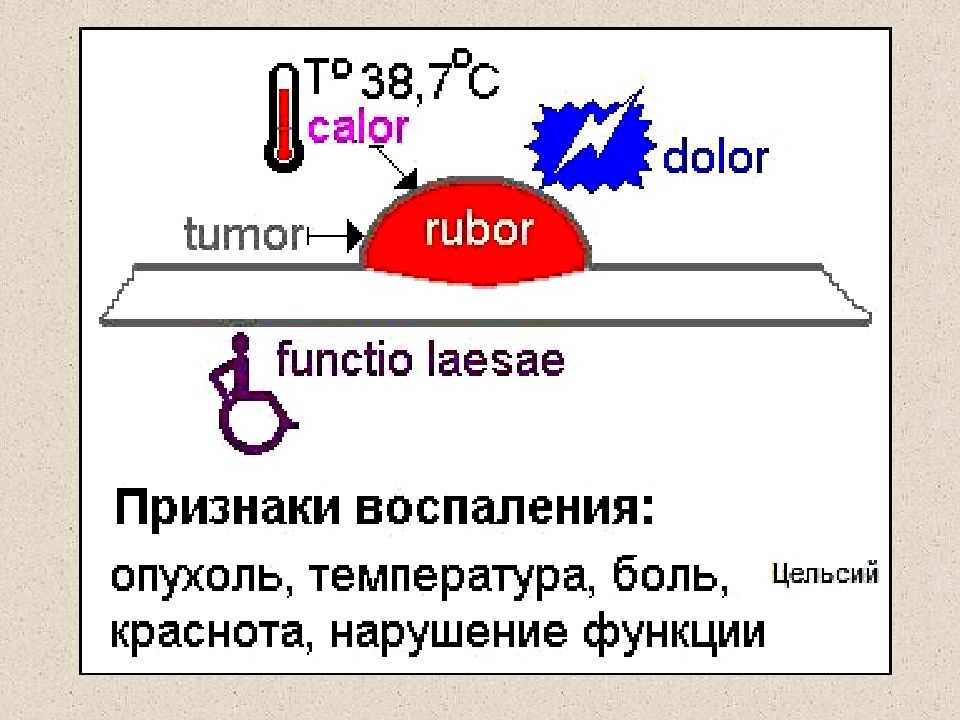 T° 38,7°C

calor

dolor

tumor

rubor

functio laesae

Признаки воспаления:

опухоль, температура, боль, краснота, нарушение функции

Цельсий